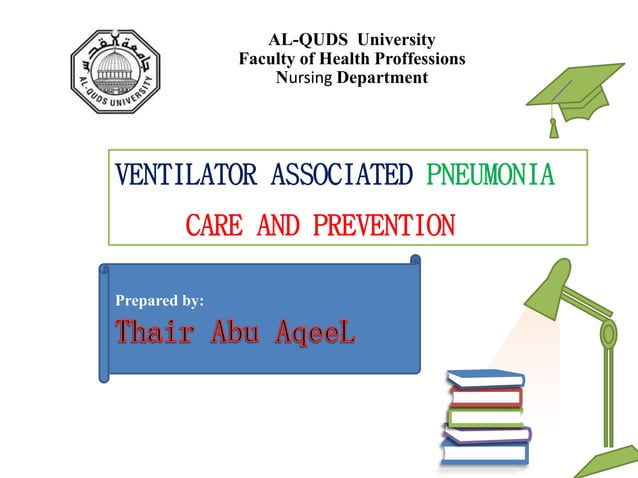 جامعة القدس
AL-QUDS UNIVERSITY

AL-QUDS University
Faculty of Health Proffessions
Nursing Department

VENTILATOR ASSOCIATED PNEUMONIA
CARE AND PREVENTION

Prepared by:
Thair Abu AqeeL